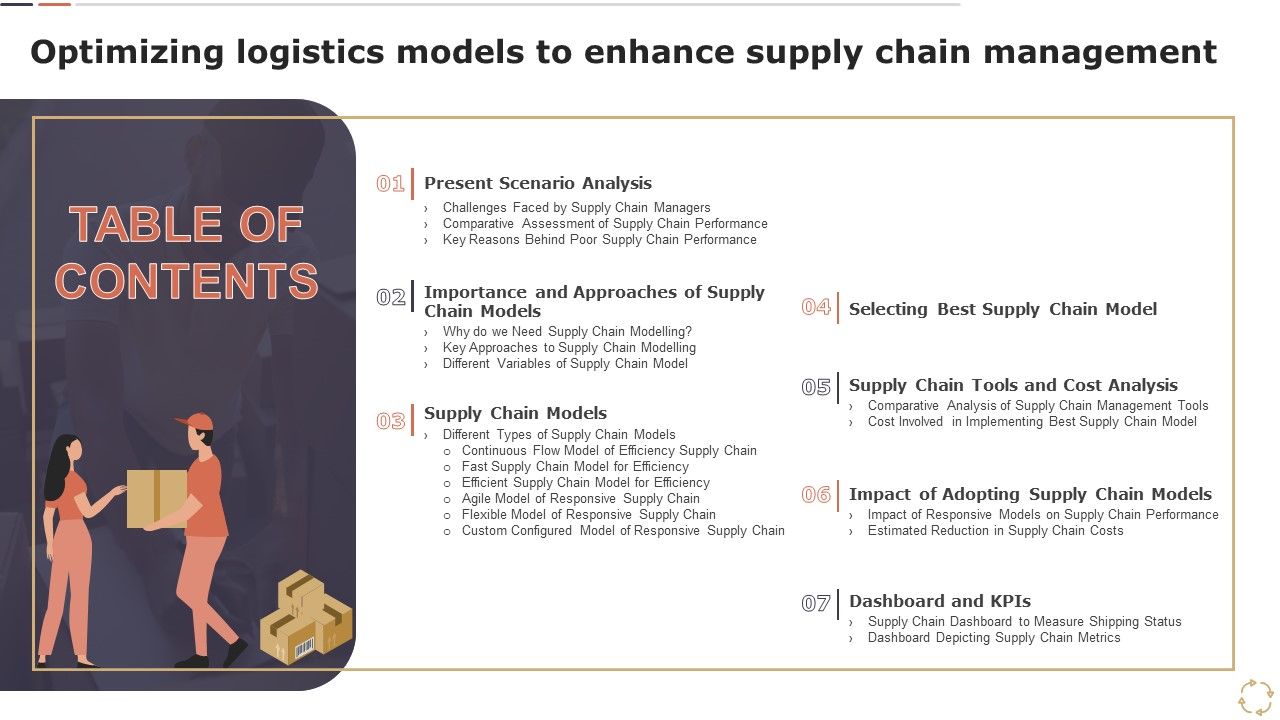 Optimizing logistics models to enhance supply chain management

TABLE OF CONTENTS

01 Present Scenario Analysis
› Challenges Faced by Supply Chain Managers
› Comparative Assessment of Supply Chain Performance
› Key Reasons Behind Poor Supply Chain Performance

02 Importance and Approaches of Supply Chain Models
› Why do we Need Supply Chain Modelling?
› Key Approaches to Supply Chain Modelling
› Different Variables of Supply Chain Model

03 Supply Chain Models
› Different Types of Supply Chain Models
○ Continuous Flow Model of Efficiency Supply Chain
○ Fast Supply Chain Model for Efficiency
○ Efficient Supply Chain Model for Efficiency
○ Agile Model of Responsive Supply Chain
○ Flexible Model of Responsive Supply Chain
○ Custom Configured Model of Responsive Supply Chain

04 Selecting Best Supply Chain Model

05 Supply Chain Tools and Cost Analysis
› Comparative Analysis of Supply Chain Management Tools
› Cost Involved in Implementing Best Supply Chain Model

06 Impact of Adopting Supply Chain Models
› Impact of Responsive Models on Supply Chain Performance
› Estimated Reduction in Supply Chain Costs

07 Dashboard and KPIs
› Supply Chain Dashboard to Measure Shipping Status
› Dashboard Depicting Supply Chain Metrics